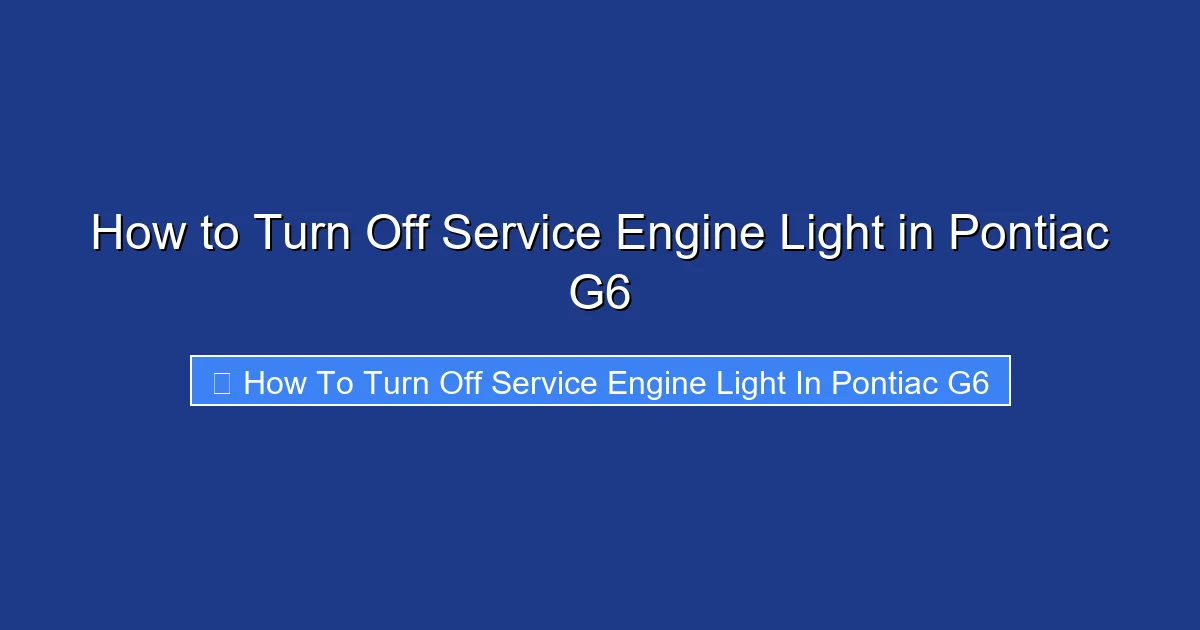 How to Turn Off Service Engine Light in Pontiac G6

How To Turn Off Service Engine Light In Pontiac G6